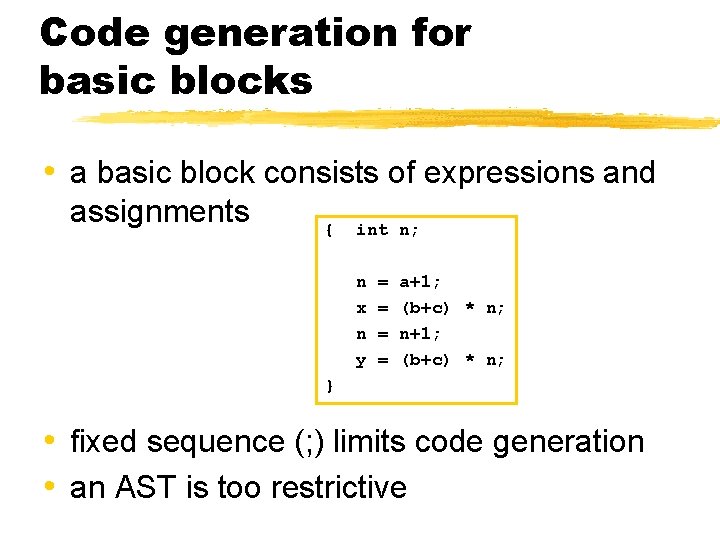 Code generation for basic blocks

• a basic block consists of expressions and assignments

{   int n;

    n = a+1;
    x = (b+c) * n;
    n = n+1;
    y = (b+c) * n;
}

• fixed sequence (;) limits code generation
• an AST is too restrictive